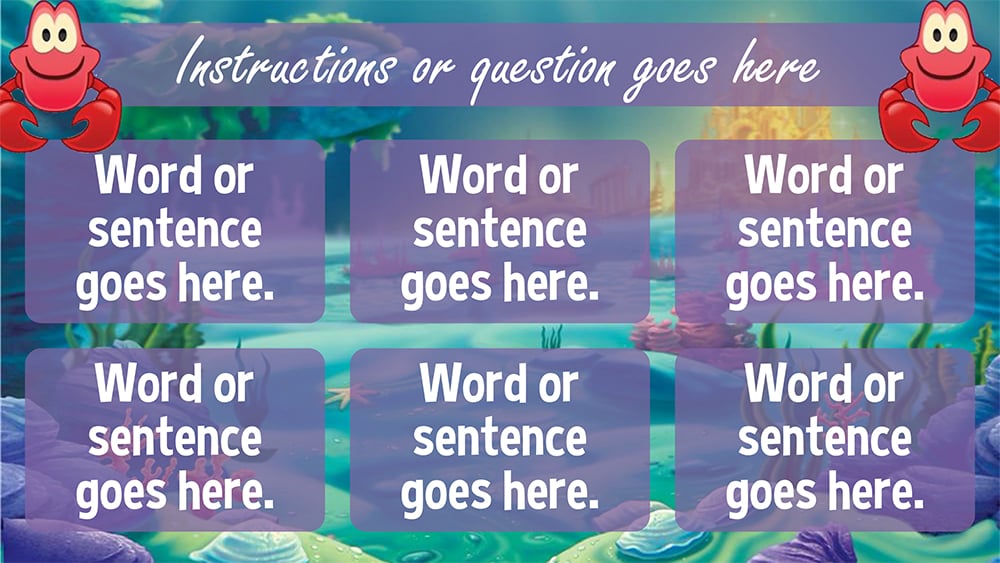 Instructions or question goes here

Word or sentence goes here.

Word or sentence goes here.

Word or sentence goes here.

Word or sentence goes here.

Word or sentence goes here.

Word or sentence goes here.